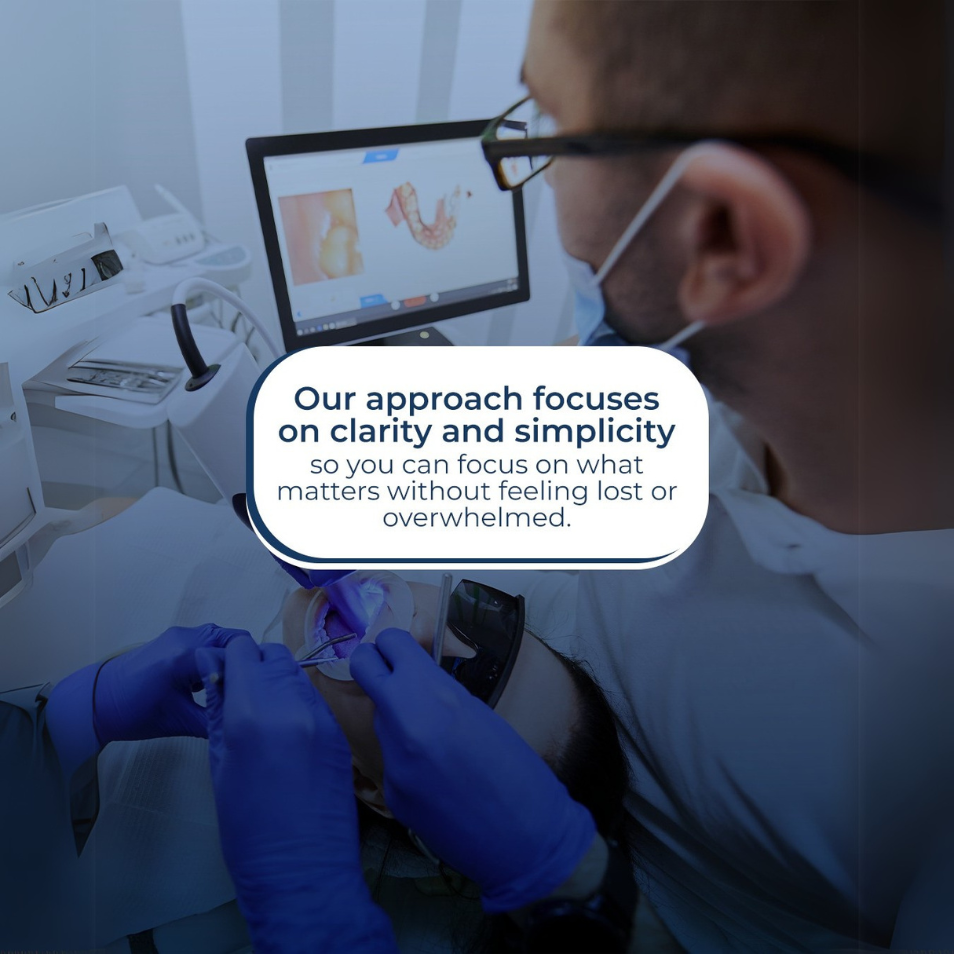 Our approach focuses on clarity and simplicity
so you can focus on what matters without feeling lost or overwhelmed.